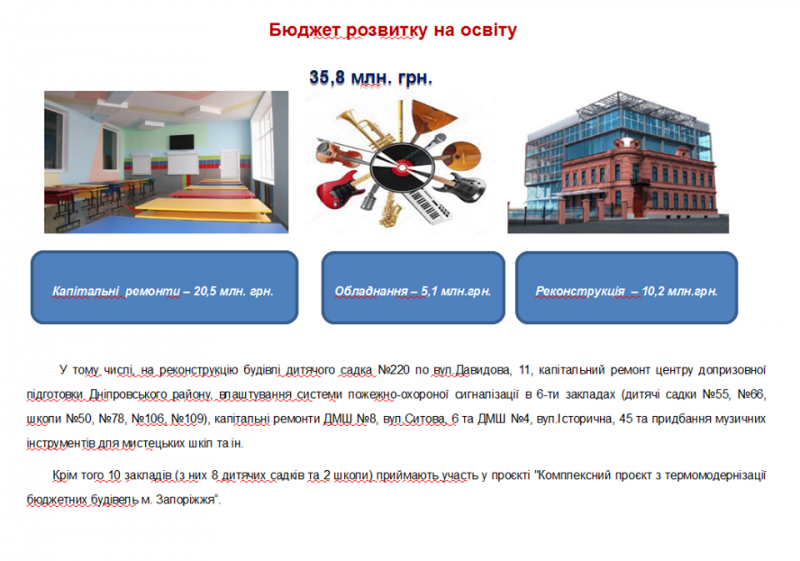 Бюджет розвитку на освіту

35,8 млн. грн.

Капітальні ремонти – 20,5 млн. грн.

Обладнання – 5,1 млн.грн.

Реконструкція – 10,2 млн.грн.

У тому числі, на реконструкцію будівлі дитячого садка №220 по вул.Давидова, 11, капітальний ремонт центру допризовної підготовки Дніпровського району, влаштування системи пожежно-охороної сигналізації в 6-ти закладах (дитячі садки №55, №66, школи №50, №78, №106, №109), капітальні ремонти ДМШ №8, вул.Ситова, 6 та ДМШ №4, вул.Історична, 45 та придбання музичних інструментів для мистецьких шкіл та ін.

Крім того 10 закладів (з них 8 дитячих садків та 2 школи) приймають участь у проєкті "Комплексний проєкт з термомодернізації бюджетних будівель м. Запоріжжя".